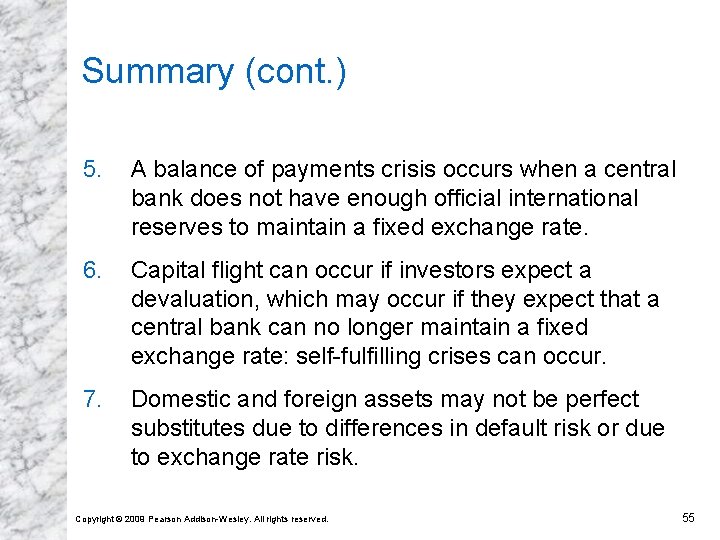 Summary (cont.)

5. A balance of payments crisis occurs when a central bank does not have enough official international reserves to maintain a fixed exchange rate.

6. Capital flight can occur if investors expect a devaluation, which may occur if they expect that a central bank can no longer maintain a fixed exchange rate: self-fulfilling crises can occur.

7. Domestic and foreign assets may not be perfect substitutes due to differences in default risk or due to exchange rate risk.

Copyright © 2009 Pearson Addison-Wesley. All rights reserved.

55